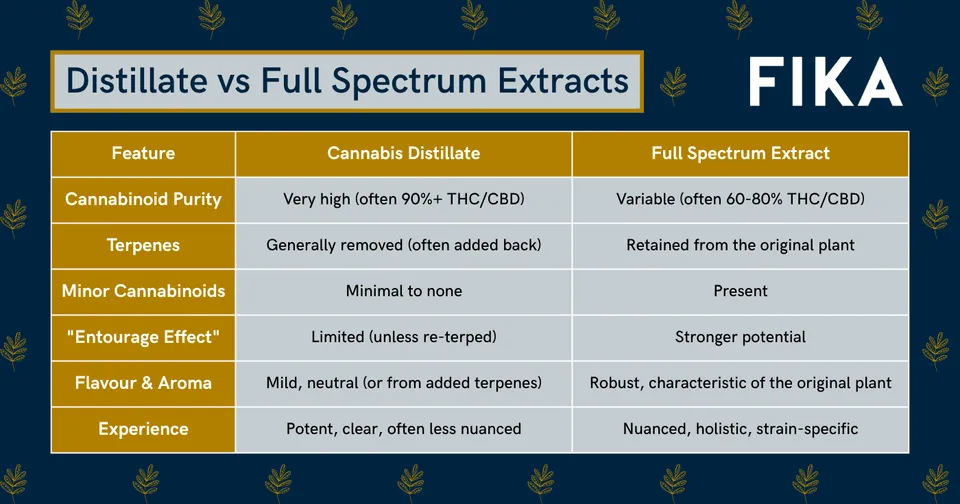 Distillate vs Full Spectrum Extracts

FIKA

| Feature | Cannabis Distillate | Full Spectrum Extract |
|---|---|---|
| Cannabinoid Purity | Very high (often 90%+ THC/CBD) | Variable (often 60-80% THC/CBD) |
| Terpenes | Generally removed (often added back) | Retained from the original plant |
| Minor Cannabinoids | Minimal to none | Present |
| "Entourage Effect" | Limited (unless re-terped) | Stronger potential |
| Flavour & Aroma | Mild, neutral (or from added terpenes) | Robust, characteristic of the original plant |
| Experience | Potent, clear, often less nuanced | Nuanced, holistic, strain-specific |